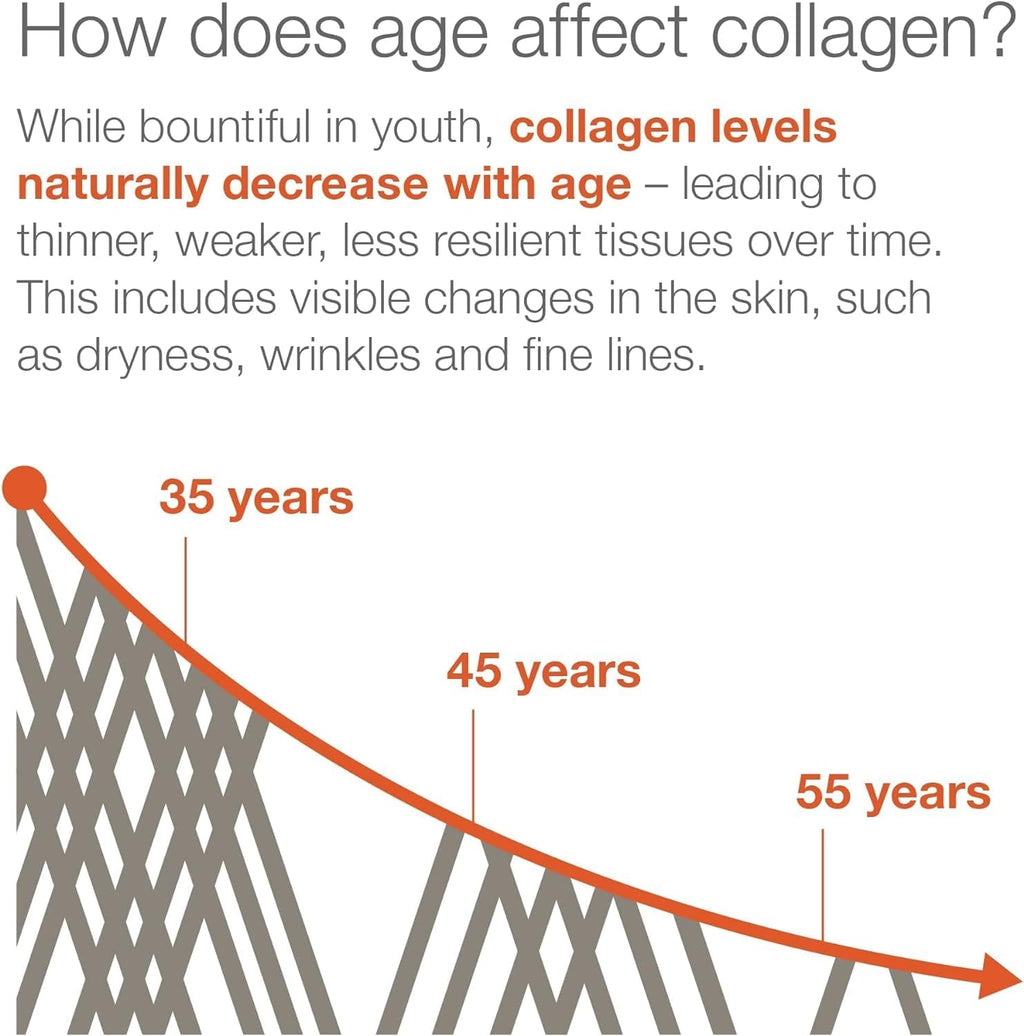 How does age affect collagen?

While bountiful in youth, collagen levels naturally decrease with age – leading to thinner, weaker, less resilient tissues over time. This includes visible changes in the skin, such as dryness, wrinkles and fine lines.

35 years

45 years

55 years